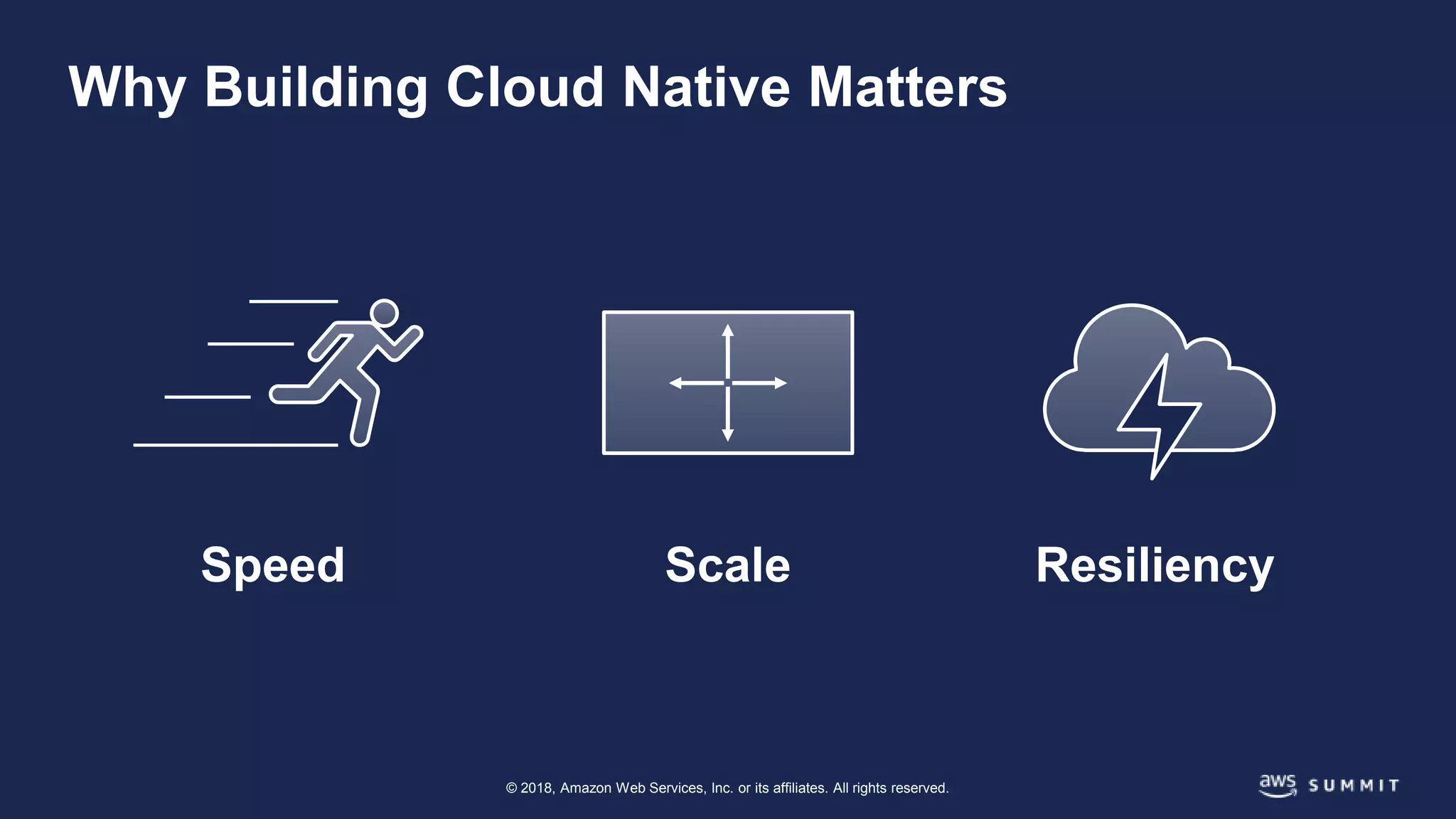 Why Building Cloud Native Matters

Speed

Scale

Resiliency

© 2018, Amazon Web Services, Inc. or its affiliates. All rights reserved.

aws SUMMIT